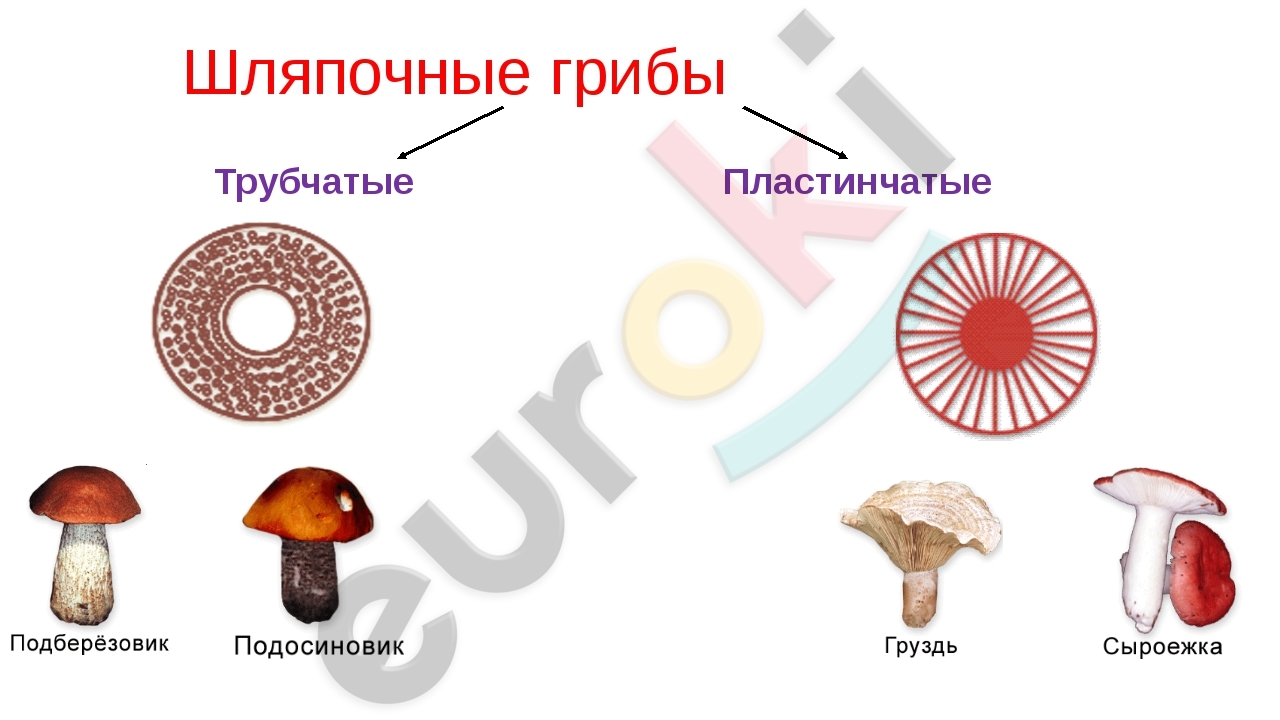 Шляпочные грибы

Трубчатые

Пластинчатые

Подберёзовик

Подосиновик

Груздь

Сыроежка

euroki